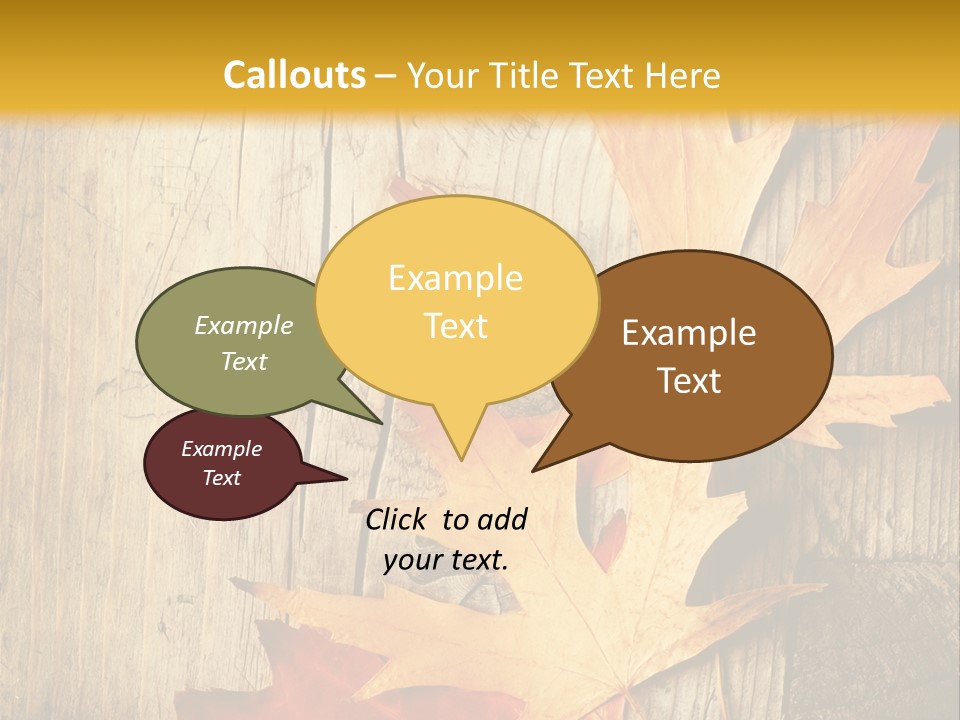 Callouts – Your Title Text Here

Example Text

Example Text

Example Text

Example Text

Click to add your text.